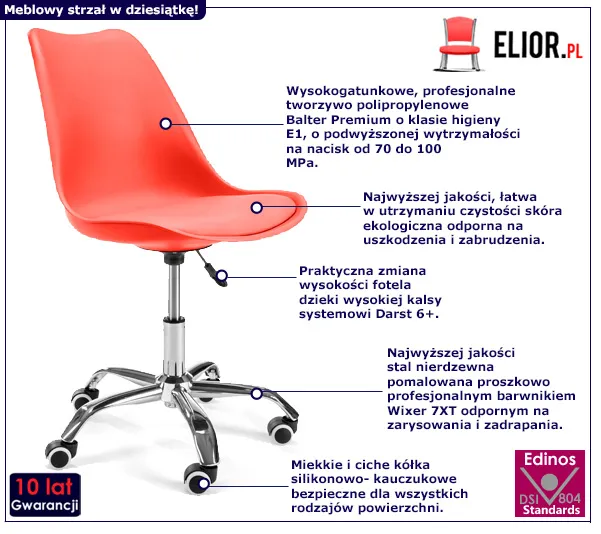 Meblowy strzał w dziesiątkę!

ELIOR.PL

Wysokogatunkowe, profesjonalne tworzywo polipropylenowe Balter Premium o klasie higieny E1, o podwyższonej wytrzymałości na nacisk od 70 do 100 MPa.

Najwyższej jakości, łatwa w utrzymaniu czystości skóra ekologiczna odporna na uszkodzenia i zabrudzenia.

Praktyczna zmiana wysokości fotela dzieki wysokiej kalsy systemowi Darst 6+.

Najwyższej jakości stal nierdzewna pomalowana proszkowo profesjonalnym barwnikiem Wixer 7XT odpornym na zarysowania i zadrapania.

Miekkie i ciche kółka silikonowo- kauczukowe bezpieczne dla wszystkich rodzajów powierzchni.

10 lat Gwarancji

Edinos DSI 804 Standards